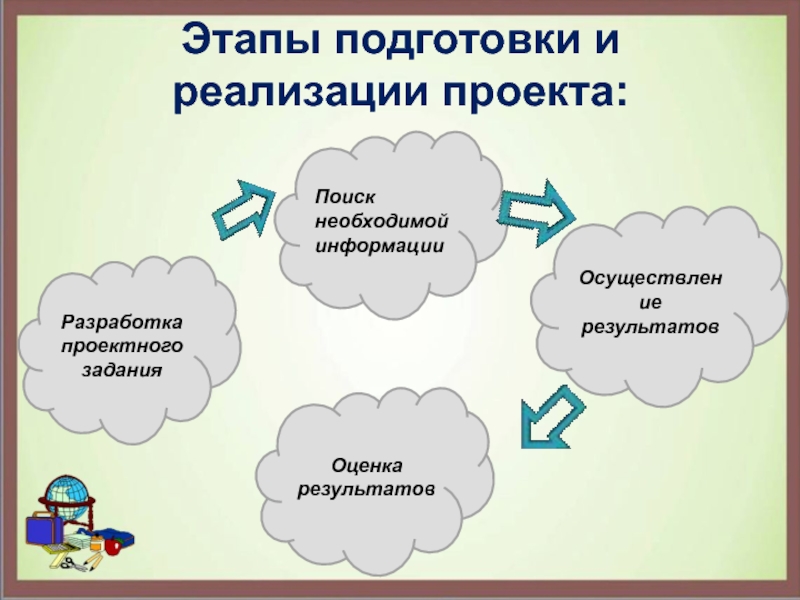 Этапы подготовки и реализации проекта:

Разработка проектного задания

Поиск необходимой информации

Осуществлен ие результатов

Оценка результатов